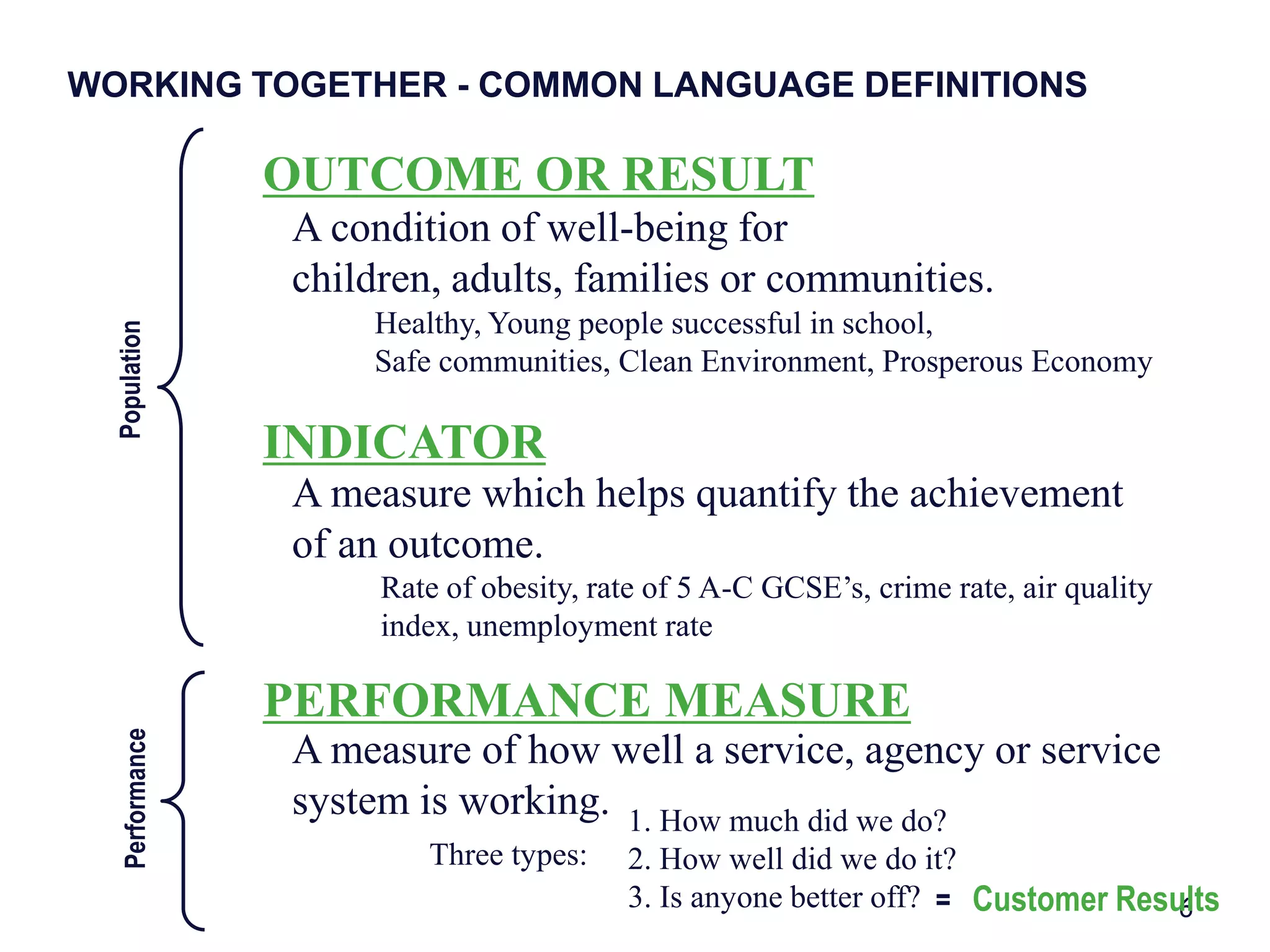 WORKING TOGETHER - COMMON LANGUAGE DEFINITIONS

Population

OUTCOME OR RESULT

A condition of well-being for children, adults, families or communities.

Healthy, Young people successful in school, Safe communities, Clean Environment, Prosperous Economy

INDICATOR

A measure which helps quantify the achievement of an outcome.

Rate of obesity, rate of 5 A-C GCSE's, crime rate, air quality index, unemployment rate

Performance

PERFORMANCE MEASURE

A measure of how well a service, agency or service system is working.

Three types:

1. How much did we do?
2. How well did we do it?
3. Is anyone better off? = Customer Results

6